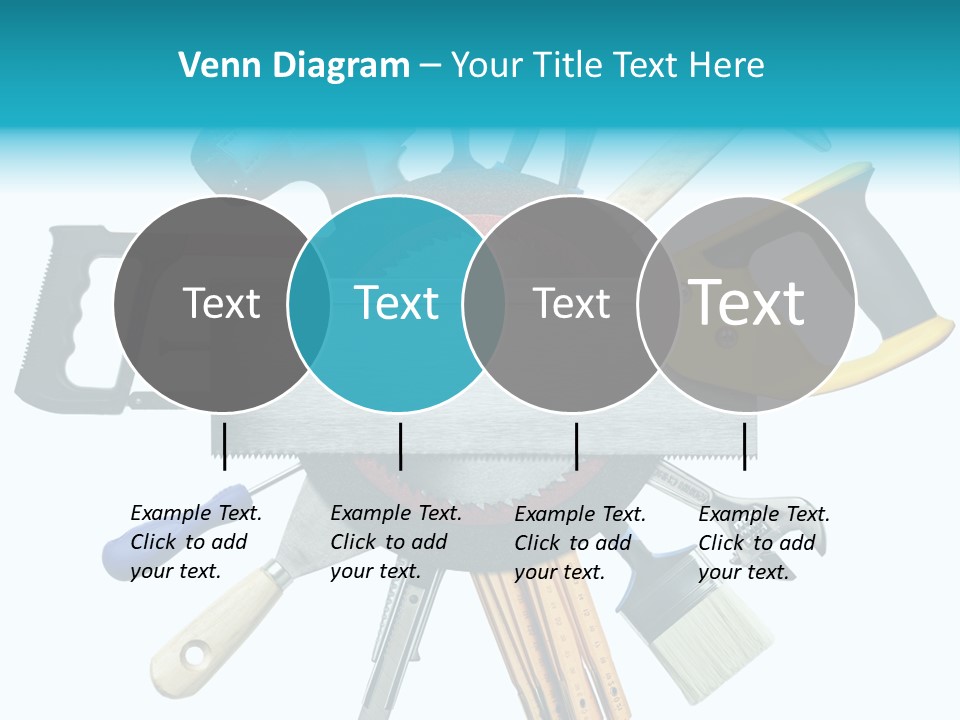 Venn Diagram – Your Title Text Here

Text

Text

Text

Text

Example Text. Click to add your text.

Example Text. Click to add your text.

Example Text. Click to add your text.

Example Text. Click to add your text.